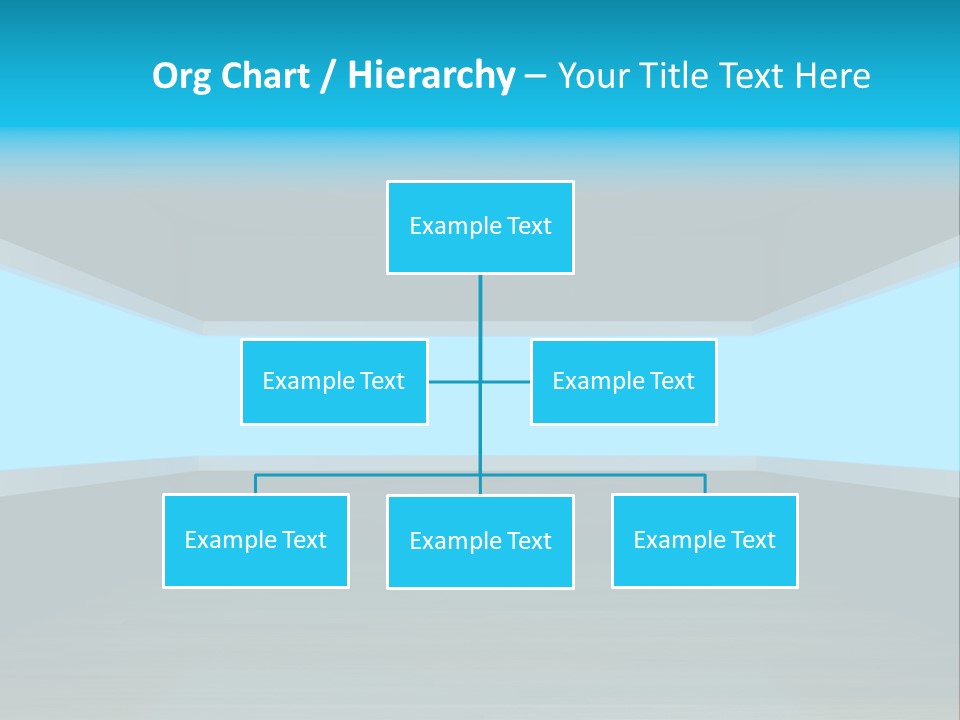 Org Chart / Hierarchy – Your Title Text Here

Example Text

Example Text

Example Text

Example Text

Example Text

Example Text